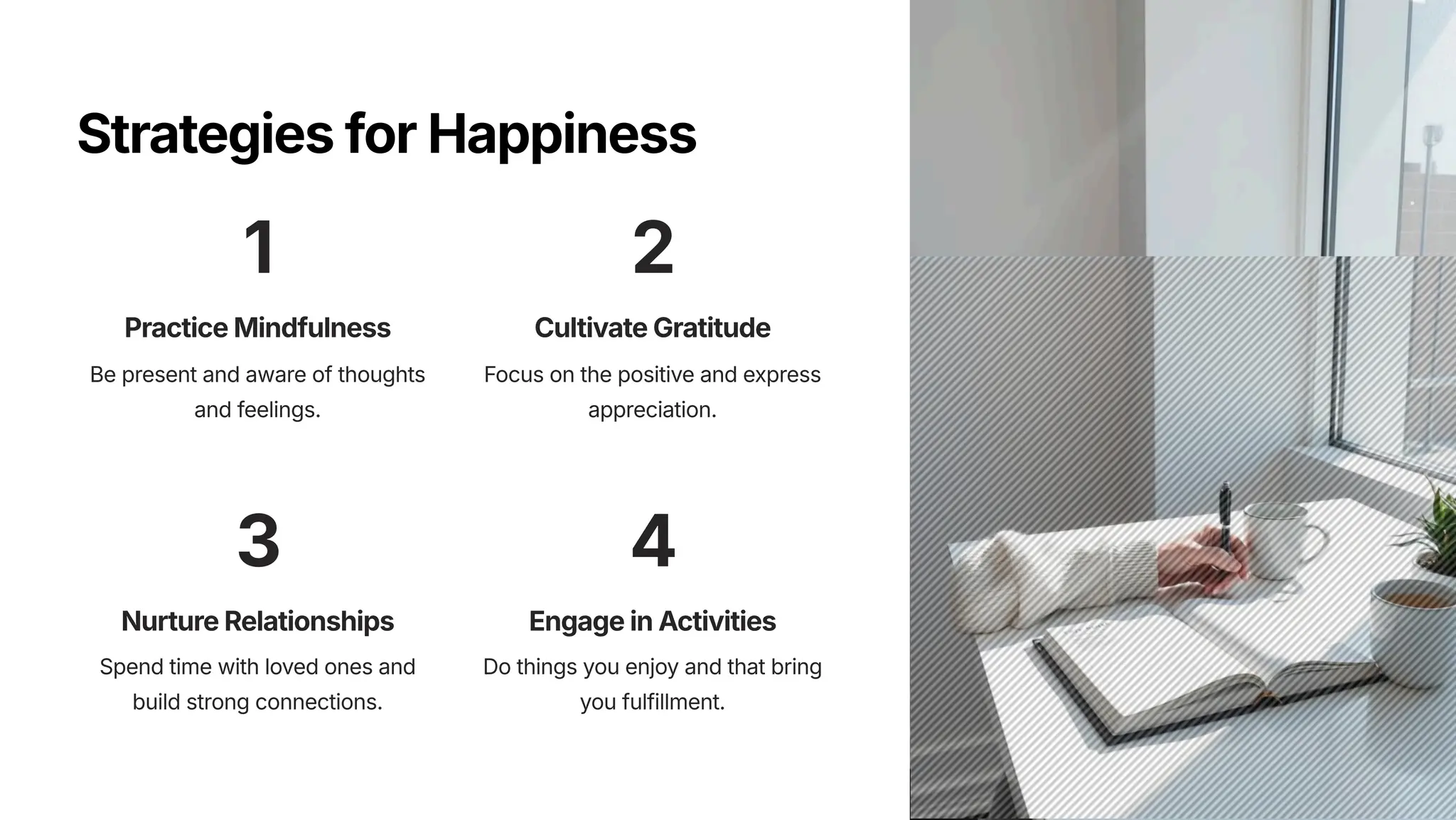 Strategies for Happiness

1

Practice Mindfulness

Be present and aware of thoughts and feelings.

2

Cultivate Gratitude

Focus on the positive and express appreciation.

3

Nurture Relationships

Spend time with loved ones and build strong connections.

4

Engage in Activities

Do things you enjoy and that bring you fulfillment.